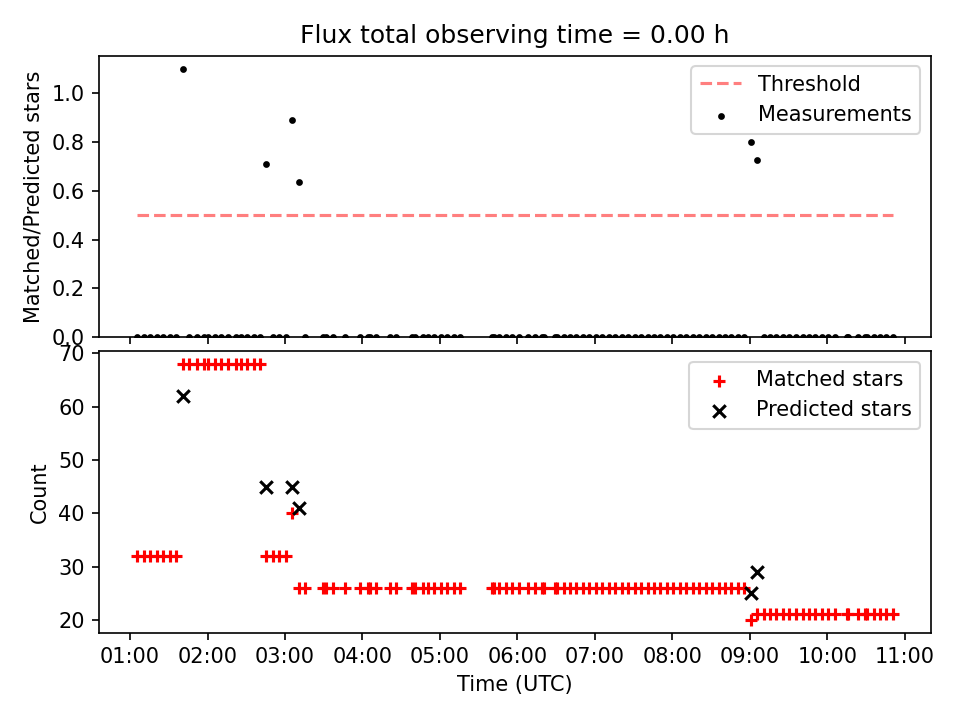 Flux total observing time = 0.00 h

Matched/Predicted stars

1.0
0.8
0.6
0.4
0.2
0.0

Threshold
Measurements

Count

70
60
50
40
30
20

Matched stars
Predicted stars

01:00 02:00 03:00 04:00 05:00 06:00 07:00 08:00 09:00 10:00 11:00

Time (UTC)